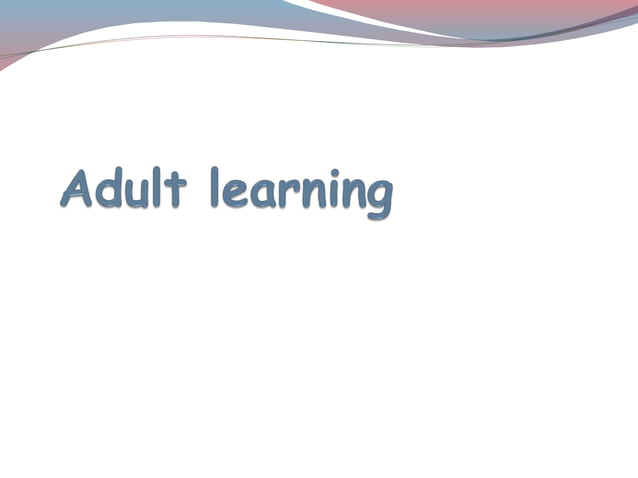 Adult learning